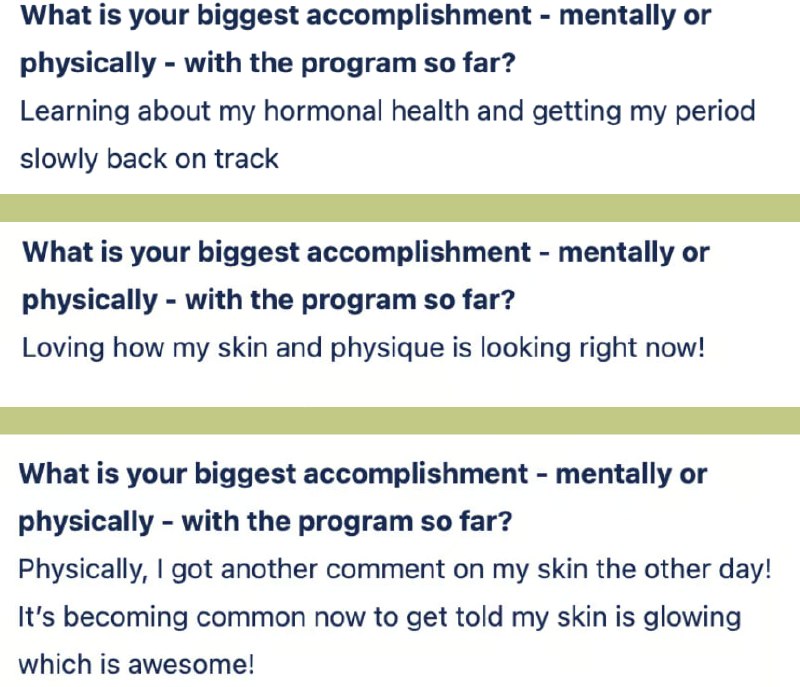 What is your biggest accomplishment - mentally or physically - with the program so far?
Learning about my hormonal health and getting my period slowly back on track

What is your biggest accomplishment - mentally or physically - with the program so far?
Loving how my skin and physique is looking right now!

What is your biggest accomplishment - mentally or physically - with the program so far?
Physically, I got another comment on my skin the other day! It's becoming common now to get told my skin is glowing which is awesome!